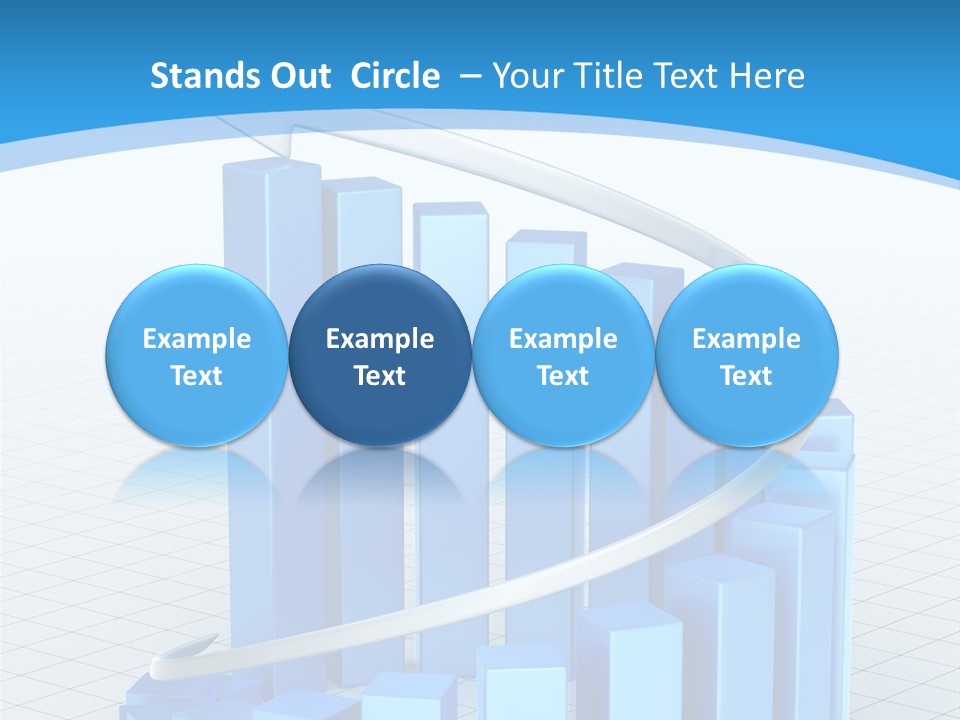 Stands Out Circle – Your Title Text Here

Example Text

Example Text

Example Text

Example Text